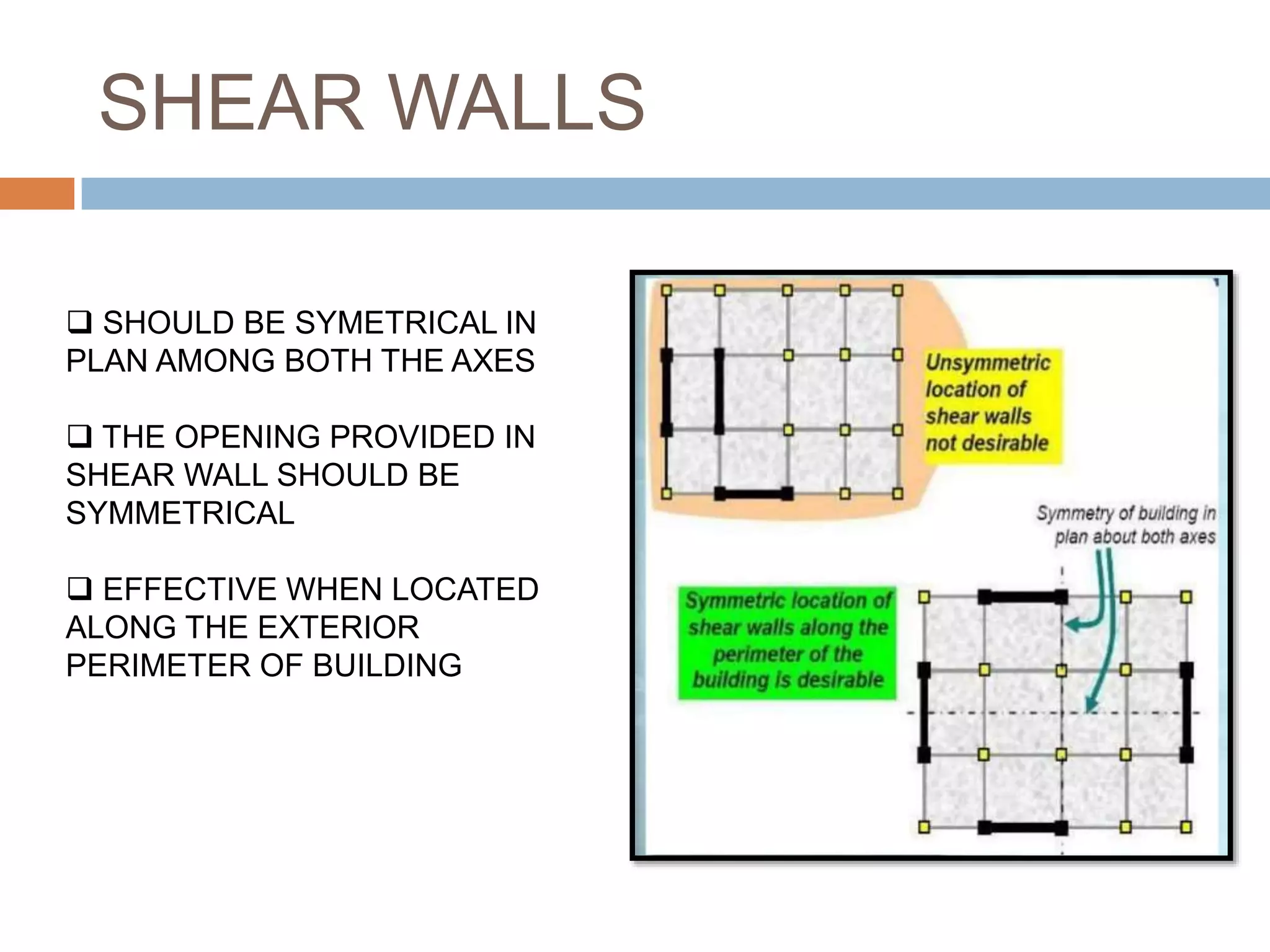 SHEAR WALLS

❑ SHOULD BE SYMETRICAL IN PLAN AMONG BOTH THE AXES

❑ THE OPENING PROVIDED IN SHEAR WALL SHOULD BE SYMMETRICAL

❑ EFFECTIVE WHEN LOCATED ALONG THE EXTERIOR PERIMETER OF BUILDING

Unsymmetric location of shear walls not desirable

Symmetry of building in plan about both axes

Symmetric location of shear walls along the perimeter of the building is desirable